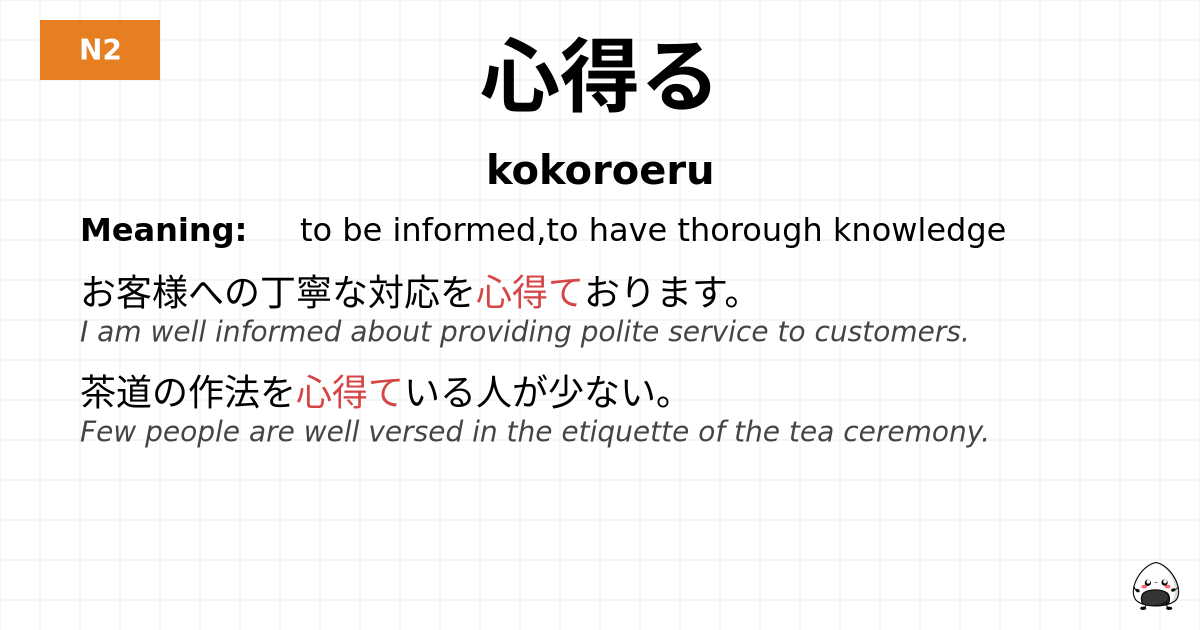 N2

心得る

kokoroeru

Meaning: to be informed,to have thorough knowledge

お客様への丁寧な対応を心得ております。
I am well informed about providing polite service to customers.

茶道の作法を心得ている人が少ない。
Few people are well versed in the etiquette of the tea ceremony.